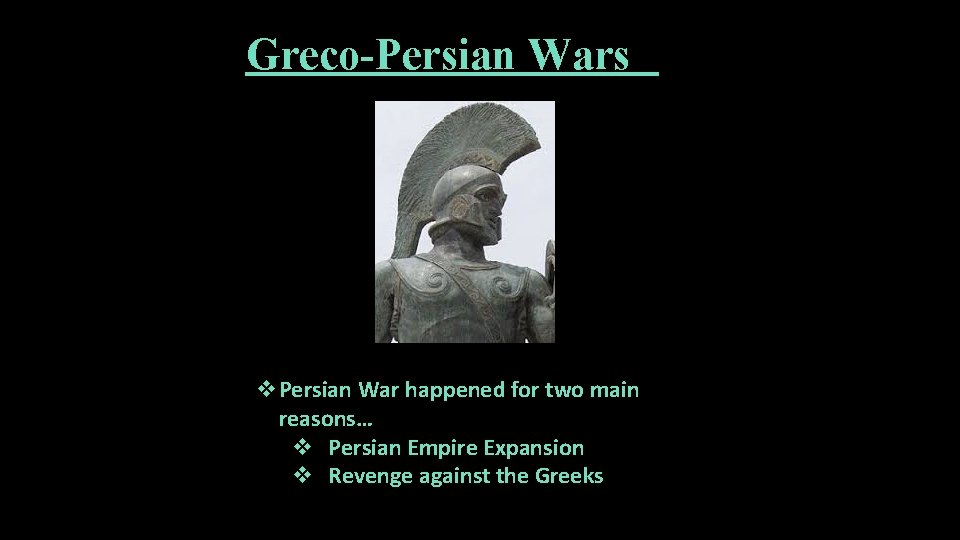 Greco-Persian Wars

❖ Persian War happened for two main reasons…
❖ Persian Empire Expansion
❖ Revenge against the Greeks